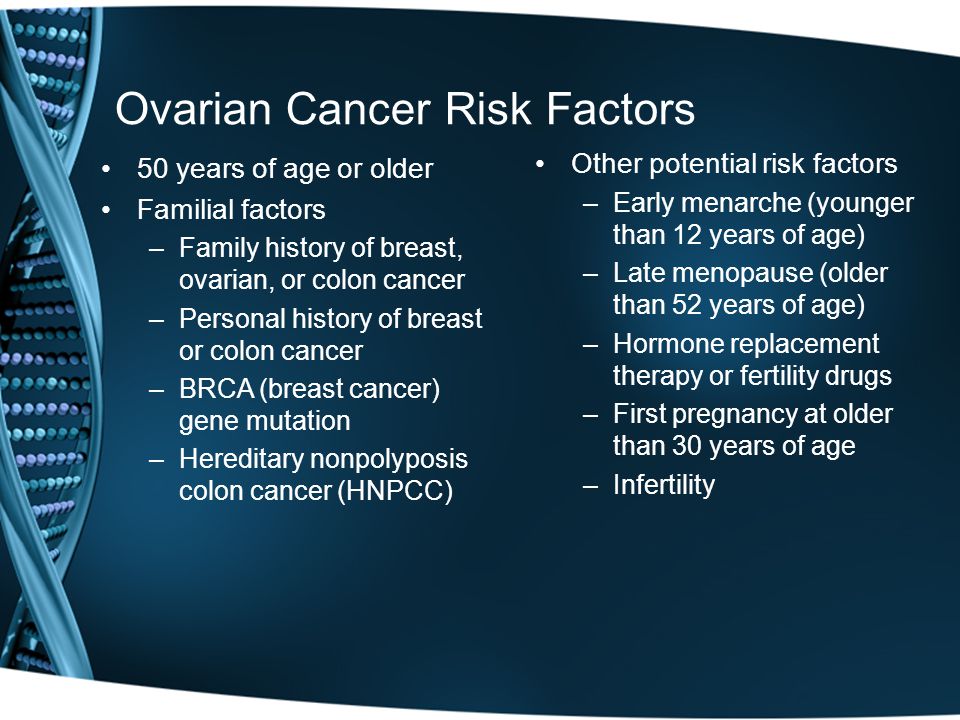 Ovarian Cancer Risk Factors

• 50 years of age or older
• Familial factors
– Family history of breast, ovarian, or colon cancer
– Personal history of breast or colon cancer
– BRCA (breast cancer) gene mutation
– Hereditary nonpolyposis colon cancer (HNPCC)

• Other potential risk factors
– Early menarche (younger than 12 years of age)
– Late menopause (older than 52 years of age)
– Hormone replacement therapy or fertility drugs
– First pregnancy at older than 30 years of age
– Infertility